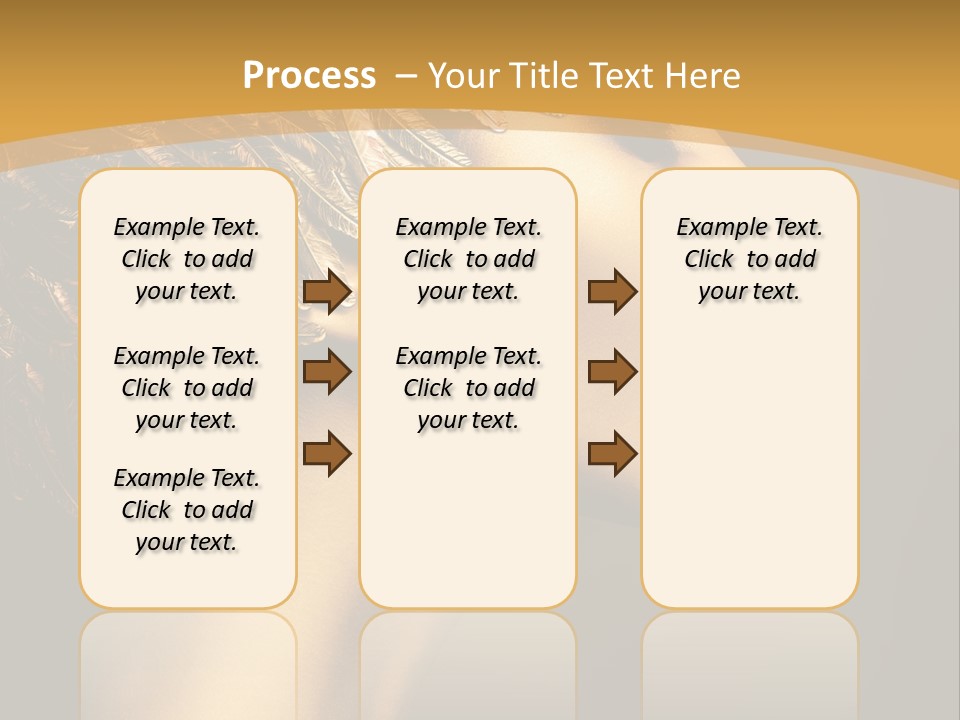 Process – Your Title Text Here

Example Text. Click to add your text.

Example Text. Click to add your text.

Example Text. Click to add your text.

Example Text. Click to add your text.

Example Text. Click to add your text.

Example Text. Click to add your text.